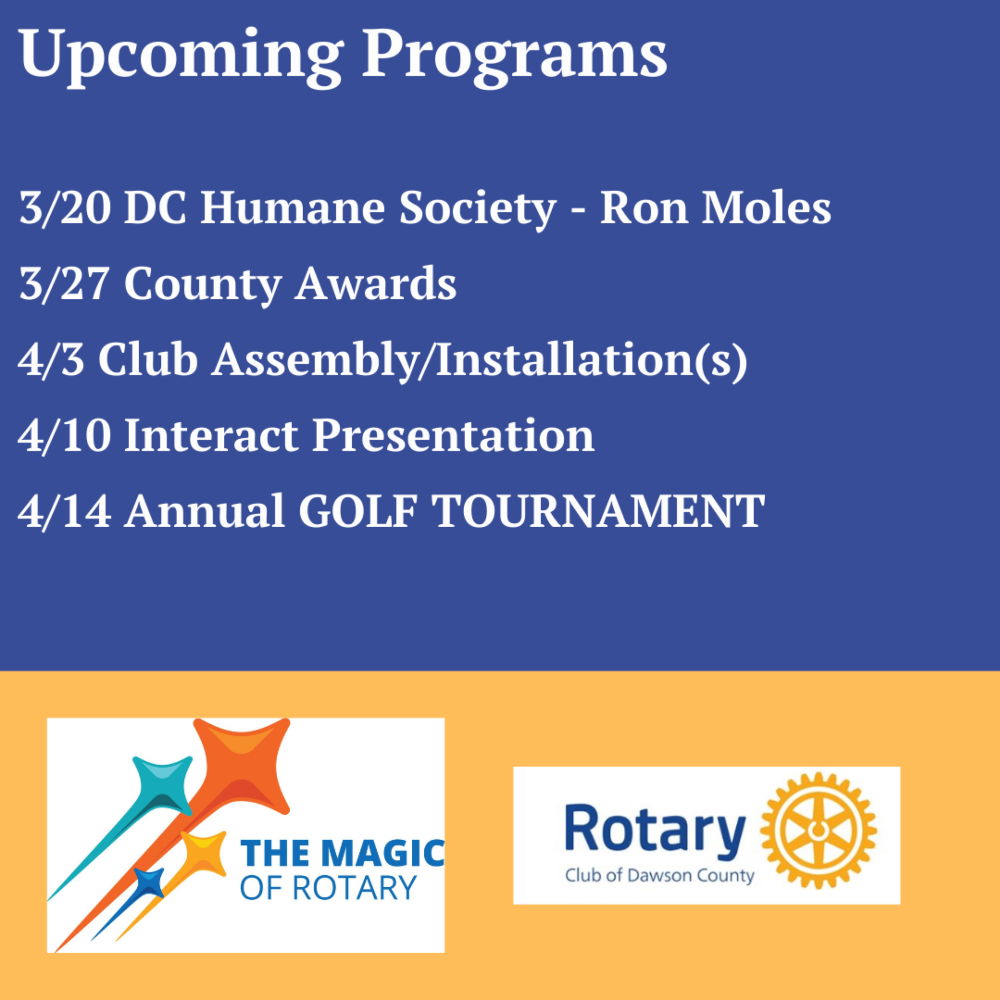 Upcoming Programs

3/20 DC Humane Society - Ron Moles
3/27 County Awards
4/3 Club Assembly/Installation(s)
4/10 Interact Presentation
4/14 Annual GOLF TOURNAMENT

THE MAGIC OF ROTARY

Rotary
Club of Dawson County